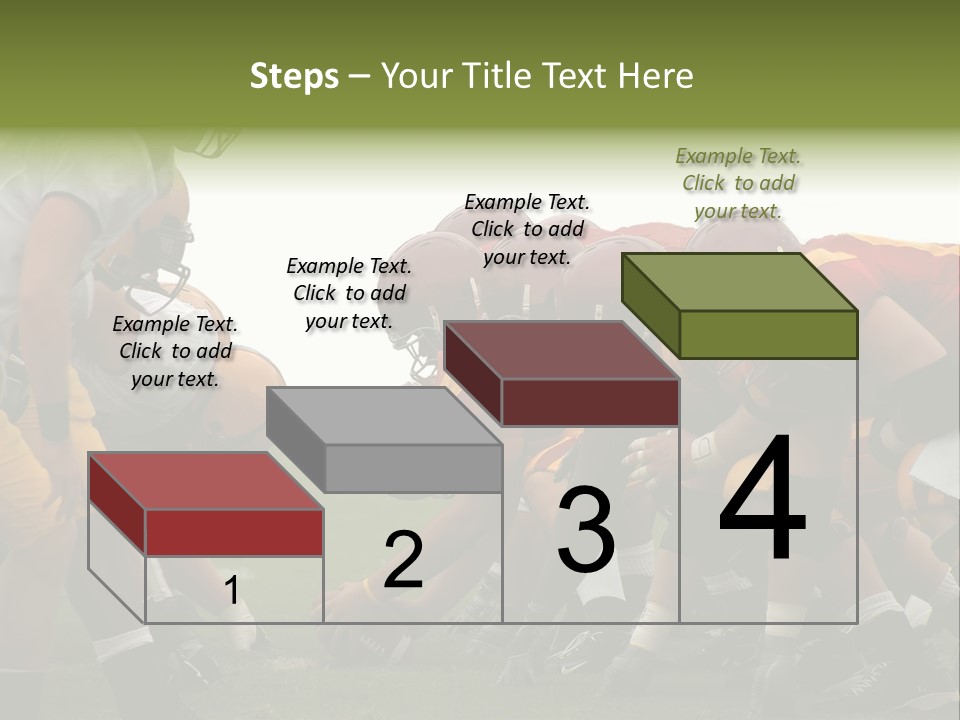 Steps – Your Title Text Here

Example Text. Click to add your text.

Example Text. Click to add your text.

Example Text. Click to add your text.

Example Text. Click to add your text.

1

2

3

4